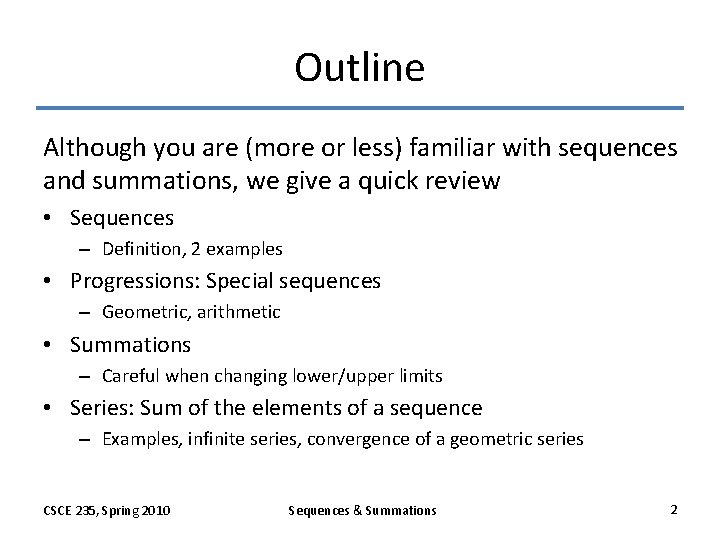 Outline

Although you are (more or less) familiar with sequences and summations, we give a quick review

• Sequences
 – Definition, 2 examples
• Progressions: Special sequences
 – Geometric, arithmetic
• Summations
 – Careful when changing lower/upper limits
• Series: Sum of the elements of a sequence
 – Examples, infinite series, convergence of a geometric series

CSCE 235, Spring 2010 Sequences & Summations 2